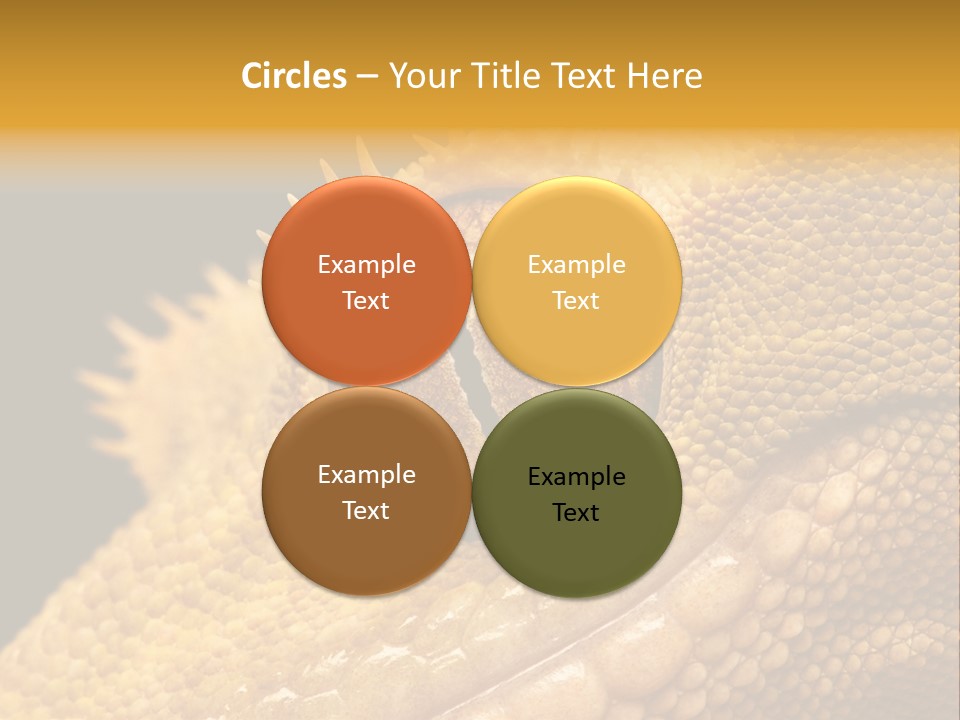 Circles – Your Title Text Here

Example Text

Example Text

Example Text

Example Text